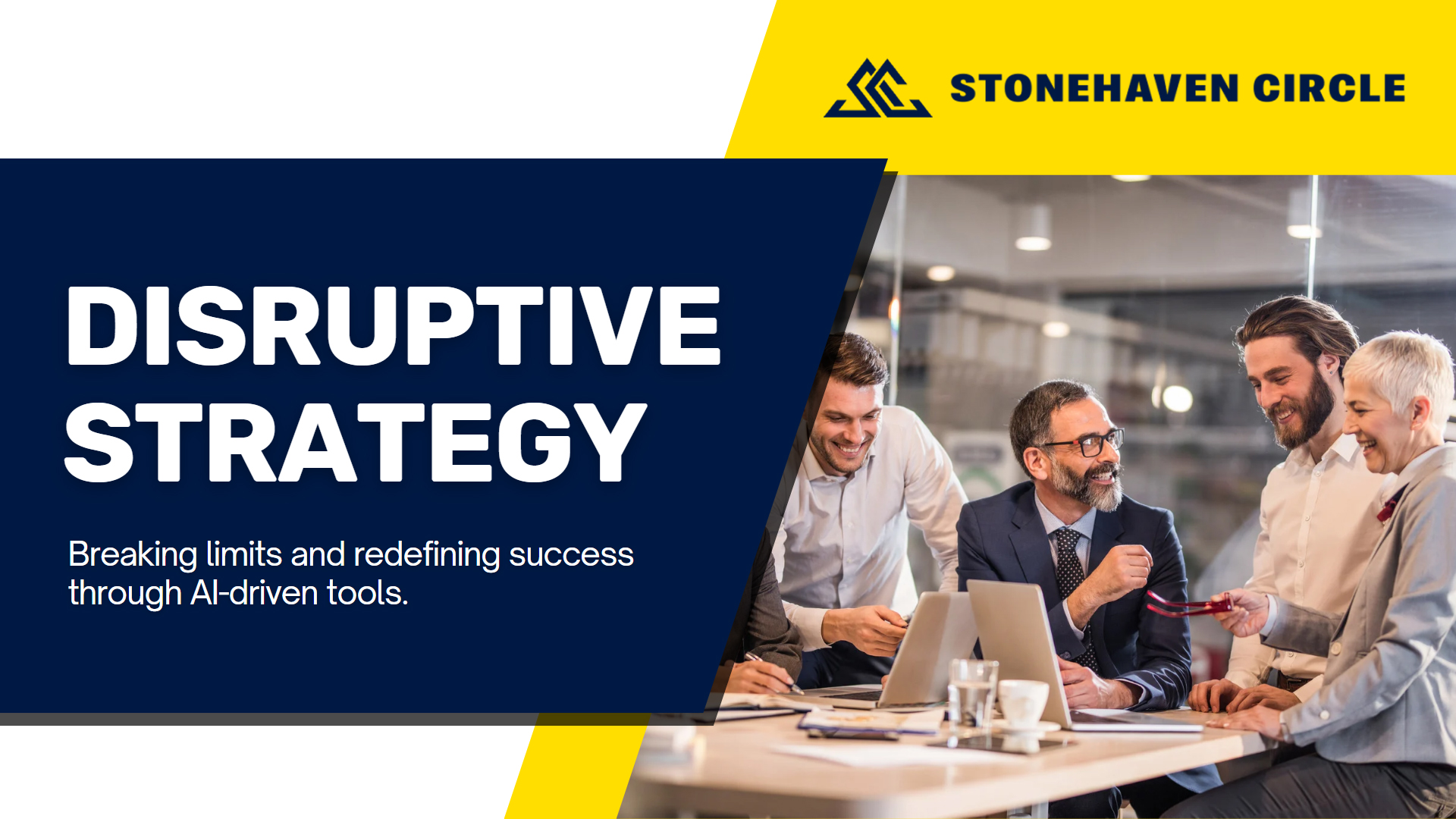 STONEHAVEN CIRCLE

DISRUPTIVE STRATEGY

Breaking limits and redefining success through AI-driven tools.